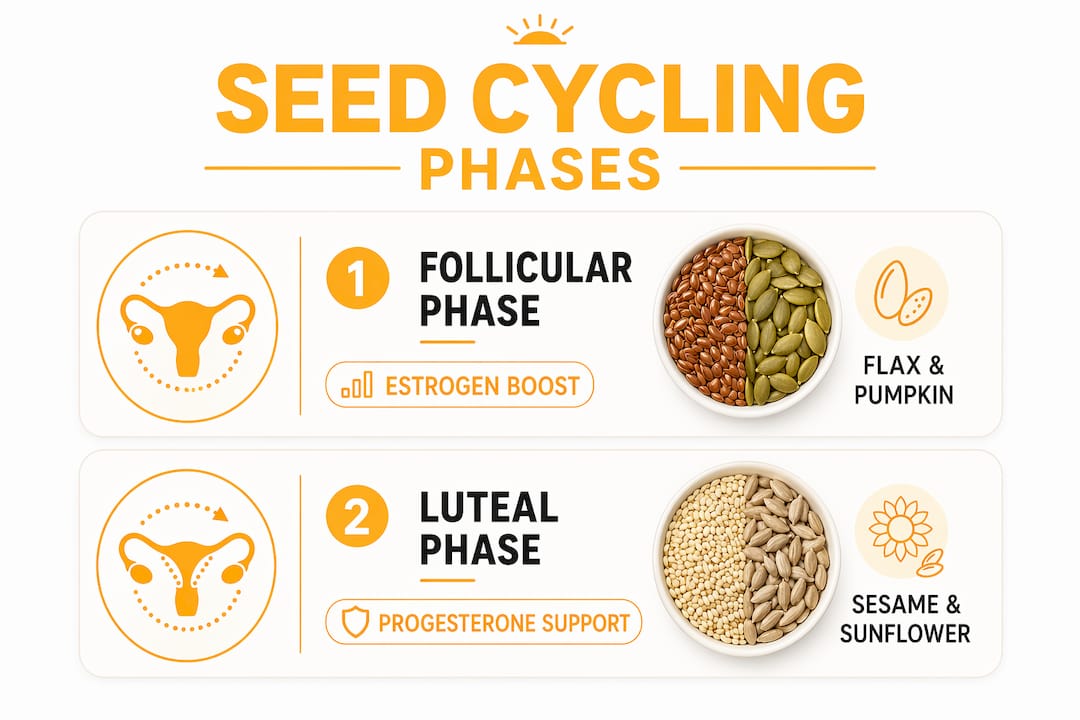 SEED CYCLING
PHASES

1 FOLLICULAR PHASE

ESTROGEN BOOST

FLAX & PUMPKIN

2 LUTEAL PHASE

PROGESTERONE SUPPORT

SESAME & SUNFLOWER